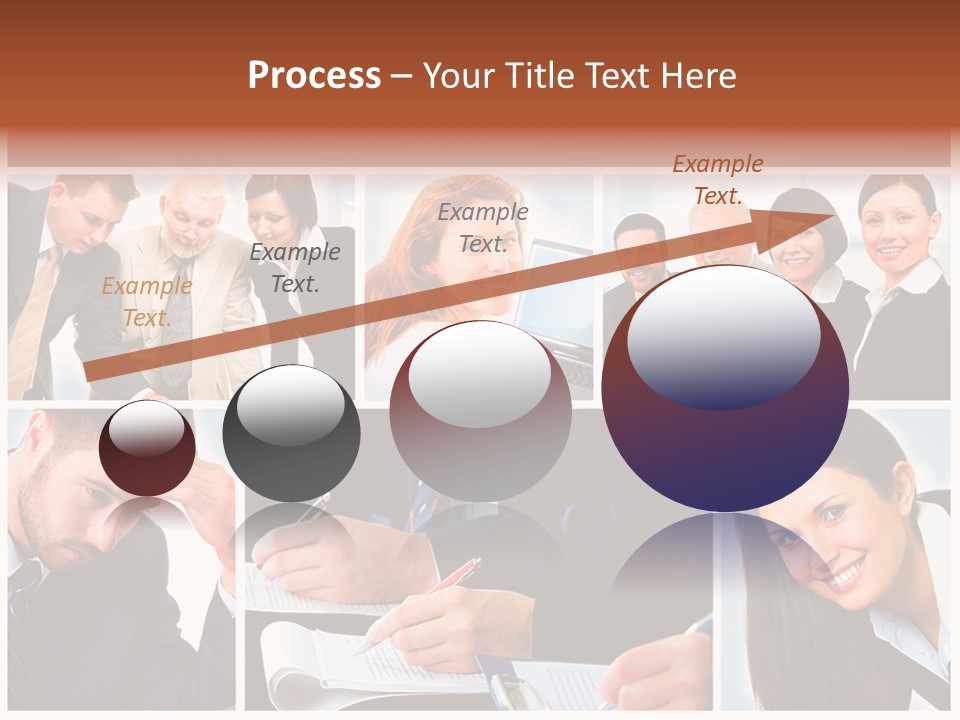 Process – Your Title Text Here

Example Text.

Example Text.

Example Text.

Example Text.